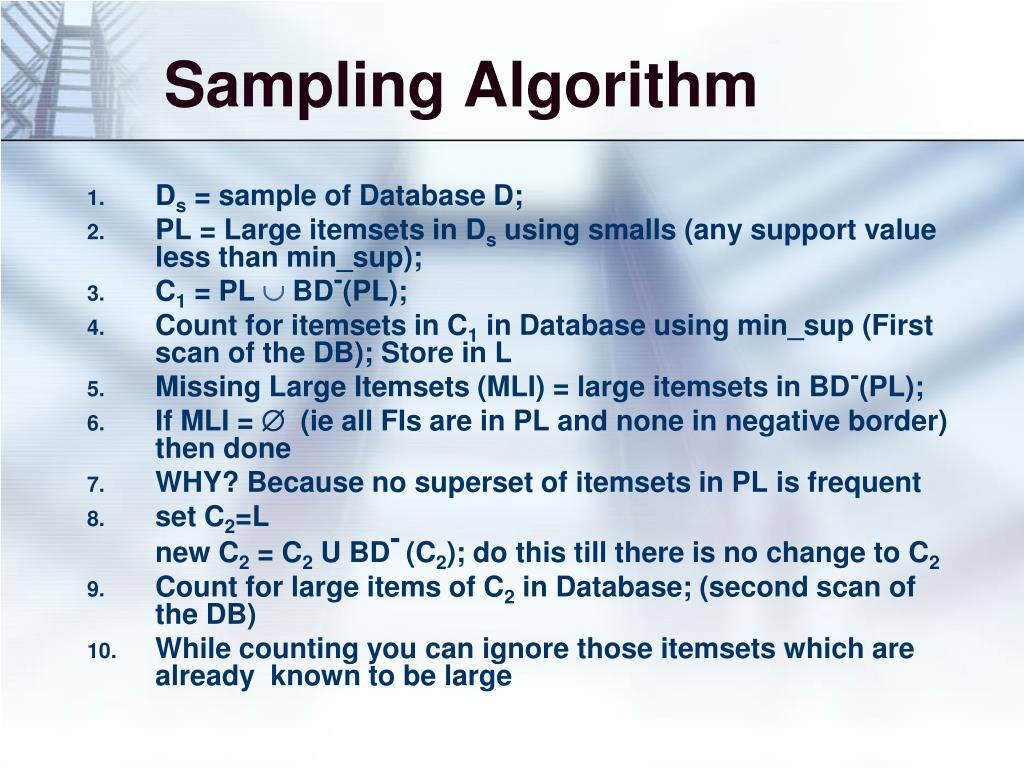 Sampling Algorithm

1. $D_s$ = sample of Database D;
2. PL = Large itemsets in $D_s$ using smalls (any support value less than min_sup);
3. $C_1$ = PL $\cup$ $BD^-$(PL);
4. Count for itemsets in $C_1$ in Database using min_sup (First scan of the DB); Store in L
5. Missing Large Itemsets (MLI) = large itemsets in $BD^-$(PL);
6. If MLI = $\varnothing$ (ie all FIs are in PL and none in negative border) then done
7. WHY? Because no superset of itemsets in PL is frequent
8. set $C_2$=L
new $C_2$ = $C_2$ U $BD^-$ ($C_2$); do this till there is no change to $C_2$
9. Count for large items of $C_2$ in Database; (second scan of the DB)
10. While counting you can ignore those itemsets which are already known to be large